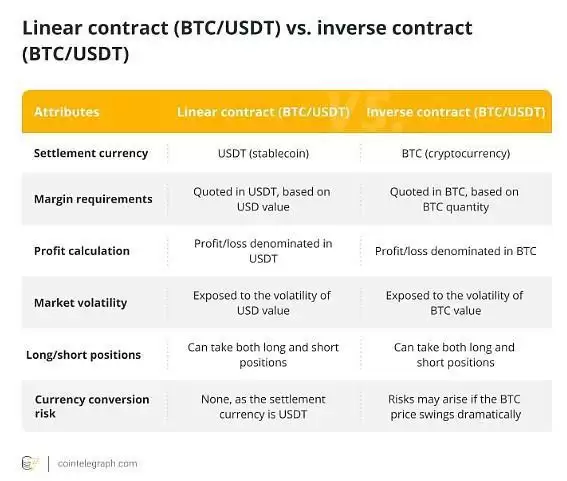 Linear contract (BTC/USDT) vs. inverse contract (BTC/USDT)

| Attributes | Linear contract (BTC/USDT) | Inverse contract (BTC/USDT) |
|---|---|---|
| Settlement currency | USDT (stablecoin) | BTC (cryptocurrency) |
| Margin requirements | Quoted in USDT, based on USD value | Quoted in BTC, based on BTC quantity |
| Profit calculation | Profit/loss denominated in USDT | Profit/loss denominated in BTC |
| Market volatility | Exposed to the volatility of USD value | Exposed to the volatility of BTC value |
| Long/short positions | Can take both long and short positions | Can take both long and short positions |
| Currency conversion risk | None, as the settlement currency is USDT | Risks may arise if the BTC price swings dramatically |

VS.

cointelegraph.com